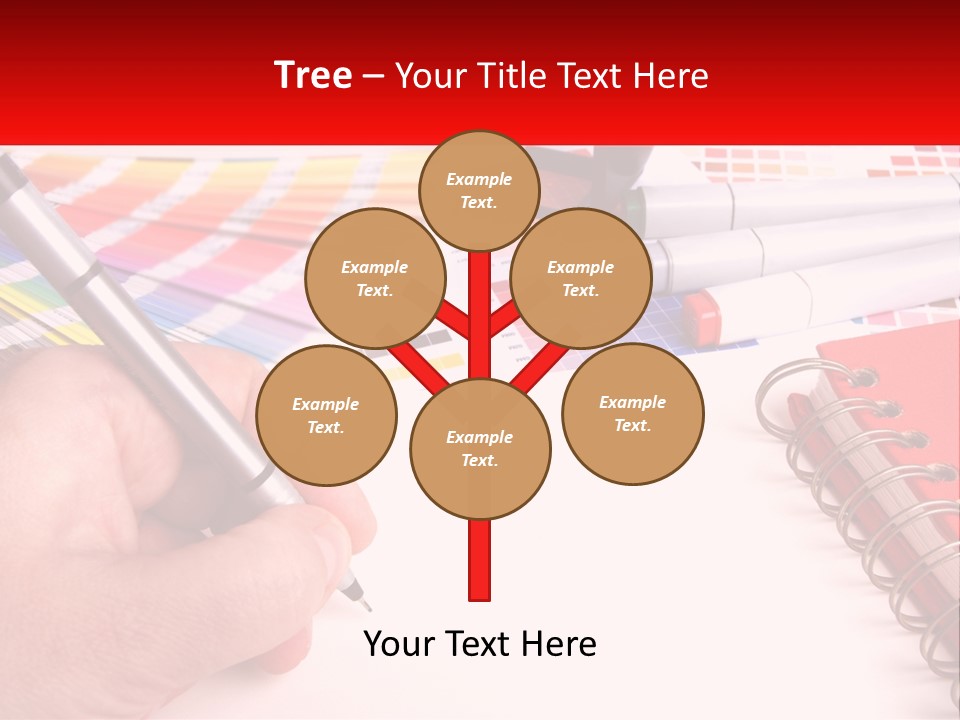 Tree – Your Title Text Here

Example Text.

Example Text.

Example Text.

Example Text.

Example Text.

Example Text.

Your Text Here